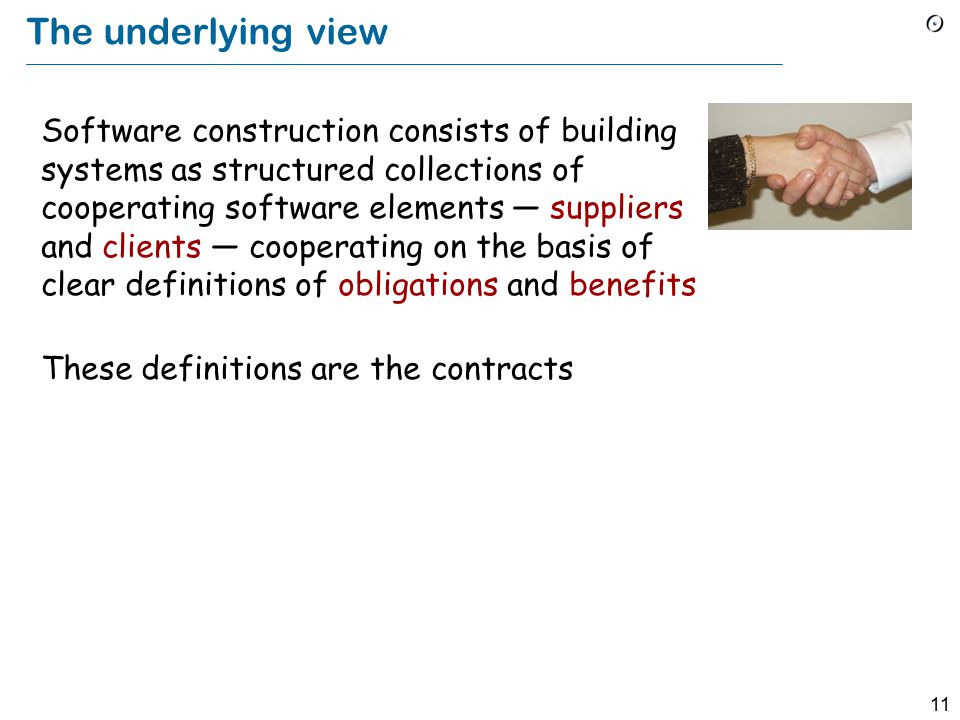 The underlying view

Software construction consists of building systems as structured collections of cooperating software elements — suppliers and clients — cooperating on the basis of clear definitions of obligations and benefits

These definitions are the contracts

11